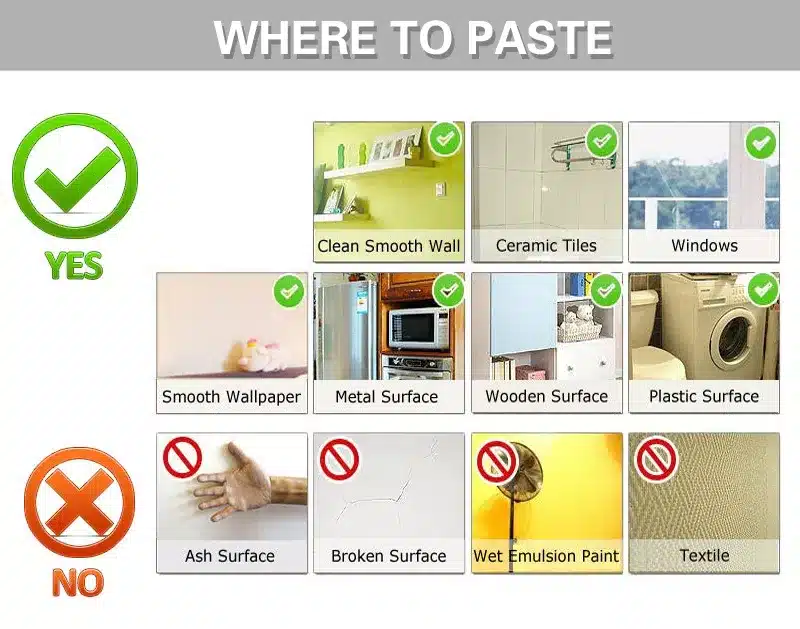 WHERE TO PASTE

YES

Clean Smooth Wall
Ceramic Tiles
Windows

Smooth Wallpaper
Metal Surface
Wooden Surface
Plastic Surface

NO

Ash Surface
Broken Surface
Wet Emulsion Paint
Textile